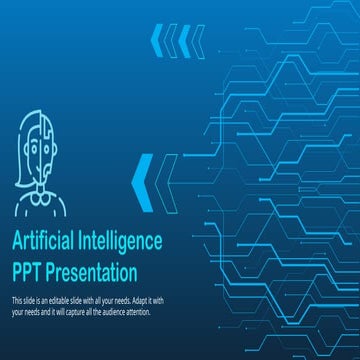 Artificial Intelligence PPT Presentation

This slide is an editable slide with all your needs. Adapt it with your needs and it will capture all the audience attention.